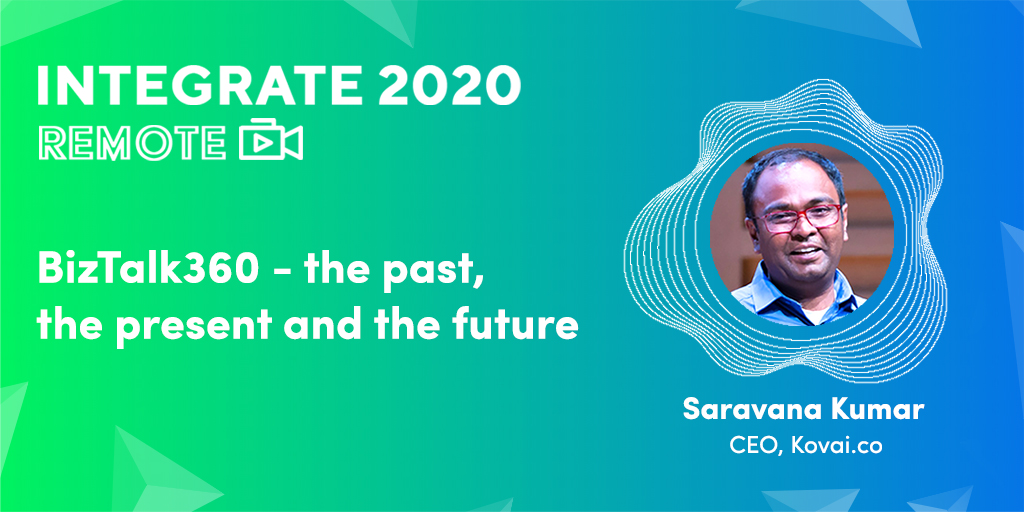 INTEGRATE 2020
REMOTE

BizTalk360 - the past, the present and the future

Saravana Kumar
CEO, Kovai.co